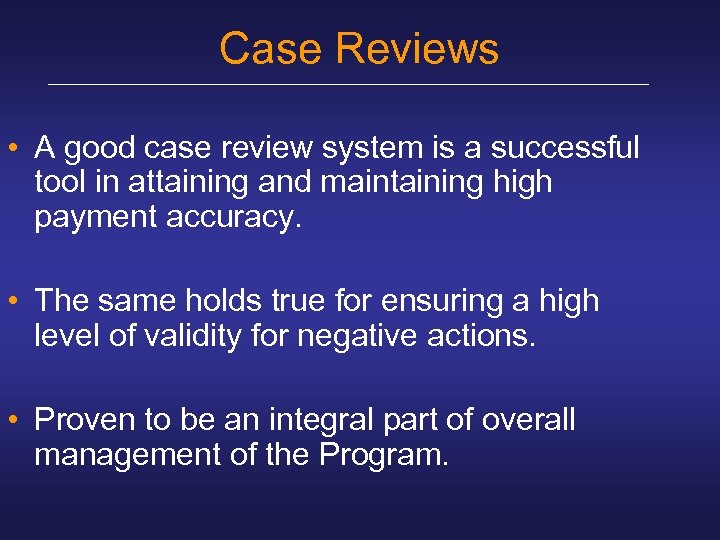 Case Reviews

• A good case review system is a successful tool in attaining and maintaining high payment accuracy.

• The same holds true for ensuring a high level of validity for negative actions.

• Proven to be an integral part of overall management of the Program.